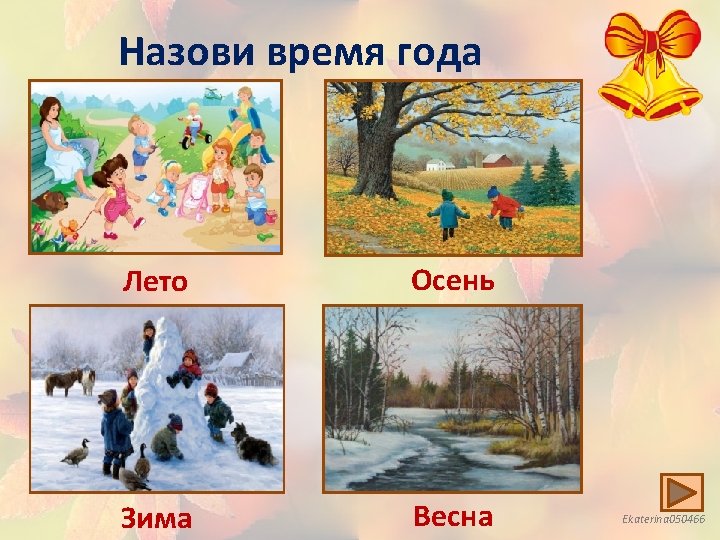 Назови время года

Лето

Осень

Зима

Весна

Ekaterina050466